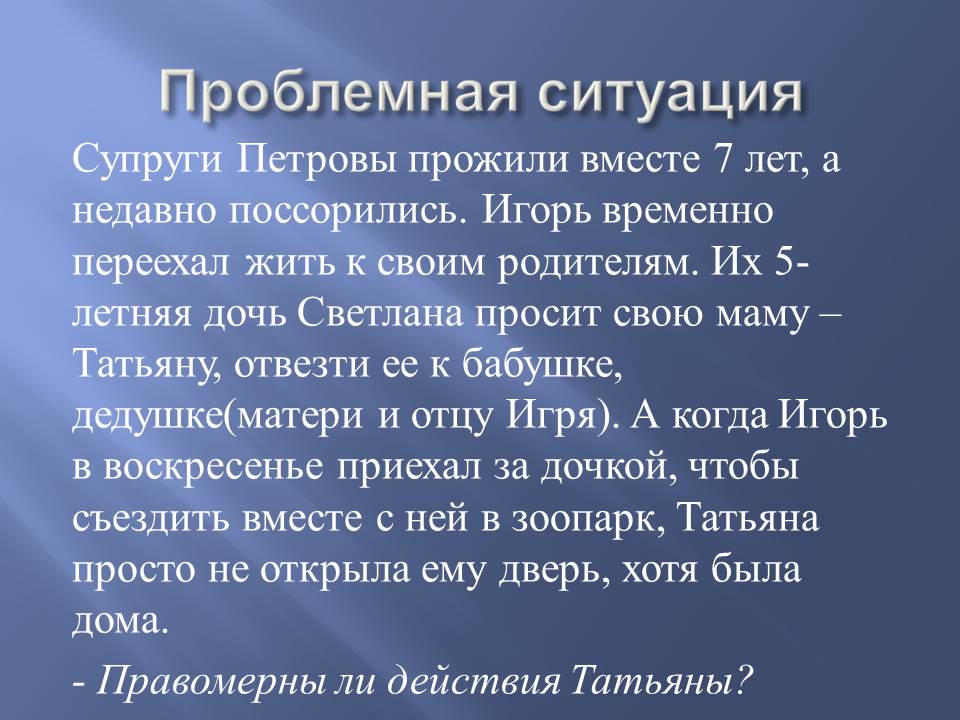 Проблемная ситуация

Супруги Петровы прожили вместе 7 лет, а недавно поссорились. Игорь временно переехал жить к своим родителям. Их 5-летняя дочь Светлана просит свою маму – Татьяну, отвезти ее к бабушке, дедушке(матери и отцу Игря). А когда Игорь в воскресенье приехал за дочкой, чтобы съездить вместе с ней в зоопарк, Татьяна просто не открыла ему дверь, хотя была дома.

- Правомерны ли действия Татьяны?